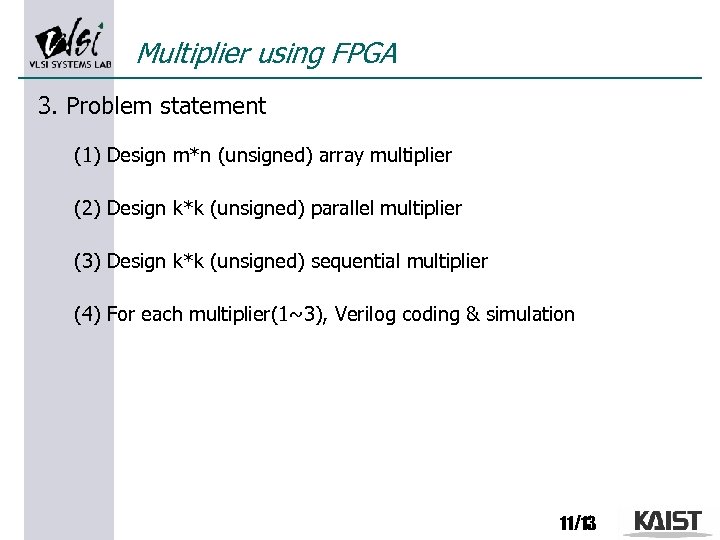 vlsi
VLSI SYSTEMS LAB

Multiplier using FPGA

3. Problem statement

(1) Design m*n (unsigned) array multiplier

(2) Design k*k (unsigned) parallel multiplier

(3) Design k*k (unsigned) sequential multiplier

(4) For each multiplier(1~3), Verilog coding & simulation

11/13

KAIST